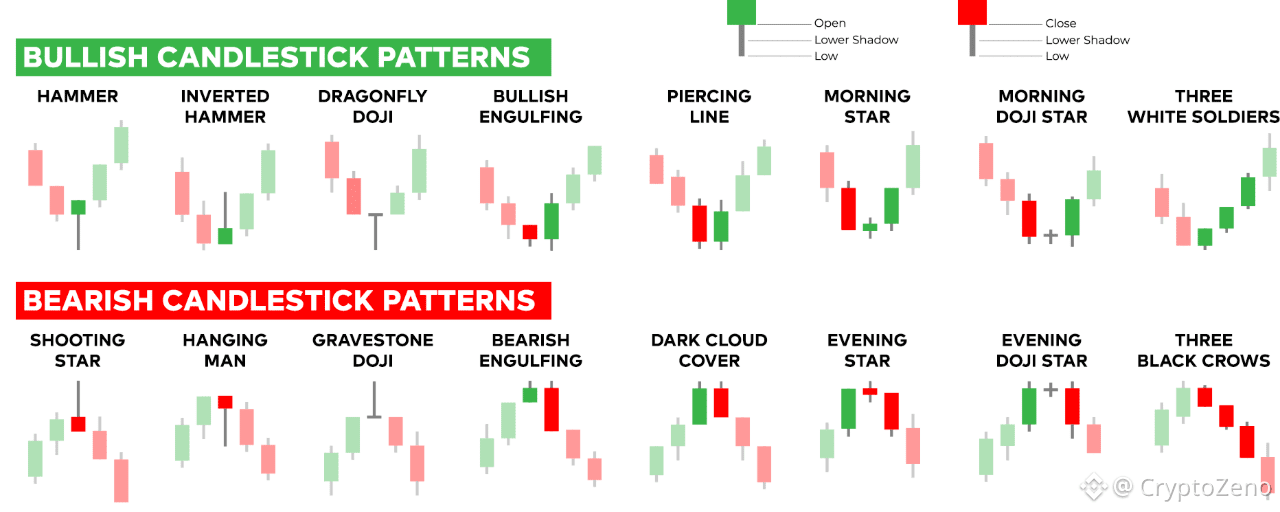 Open
Lower Shadow
Low

Close
Lower Shadow
Low

BULLISH CANDLESTICK PATTERNS

HAMMER

INVERTED HAMMER

DRAGONFLY DOJI

BULLISH ENGULFING

PIERCING LINE

MORNING STAR

MORNING DOJI STAR

THREE WHITE SOLDIERS

BEARISH CANDLESTICK PATTERNS

SHOOTING STAR

HANGING MAN

GRAVESTONE DOJI

BEARISH ENGULFING

DARK CLOUD COVER

EVENING STAR

EVENING DOJI STAR

THREE BLACK CROWS

@ CryptoZeno